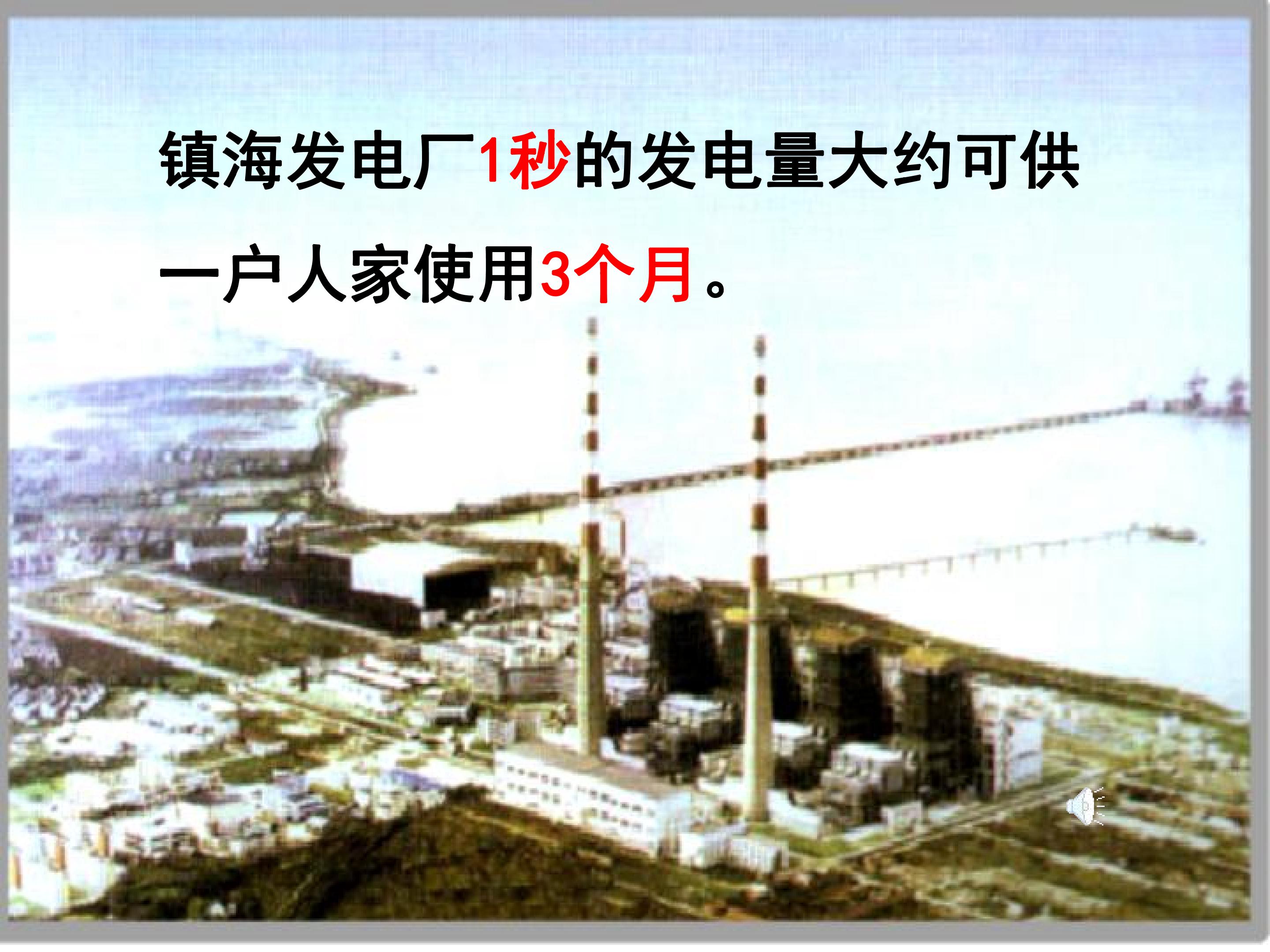 镇海发电厂1秒的发电量大约可供一户人家使用3个月。